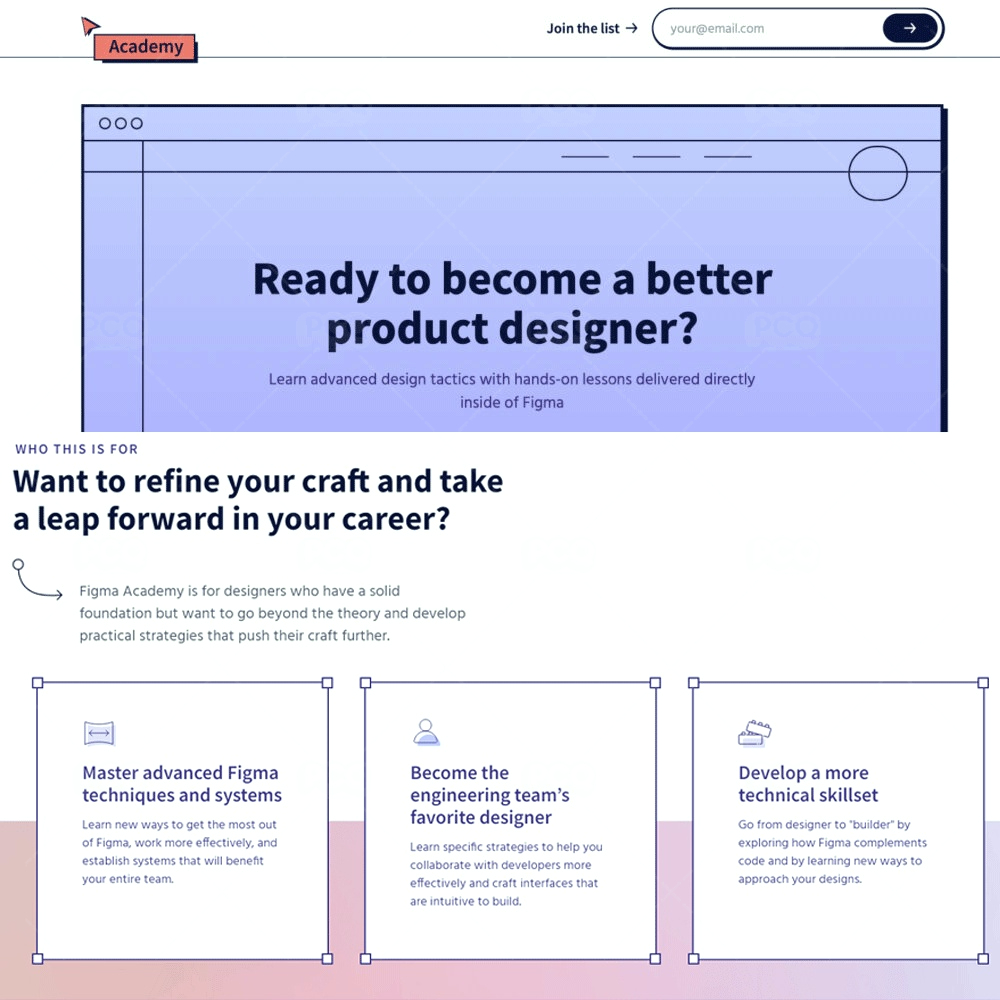 Academy

Join the list →

your@email.com

Ready to become a better product designer?

Learn advanced design tactics with hands-on lessons delivered directly inside of Figma

WHO THIS IS FOR

Want to refine your craft and take a leap forward in your career?

Figma Academy is for designers who have a solid foundation but want to go beyond the theory and develop practical strategies that push their craft further.

Master advanced Figma techniques and systems

Learn new ways to get the most out of Figma, work more effectively, and establish systems that will benefit your entire team.

Become the engineering team's favorite designer

Learn specific strategies to help you collaborate with developers more effectively and craft interfaces that are intuitive to build.

Develop a more technical skillset

Go from designer to "builder" by exploring how Figma complements code and by learning new ways to approach your designs.